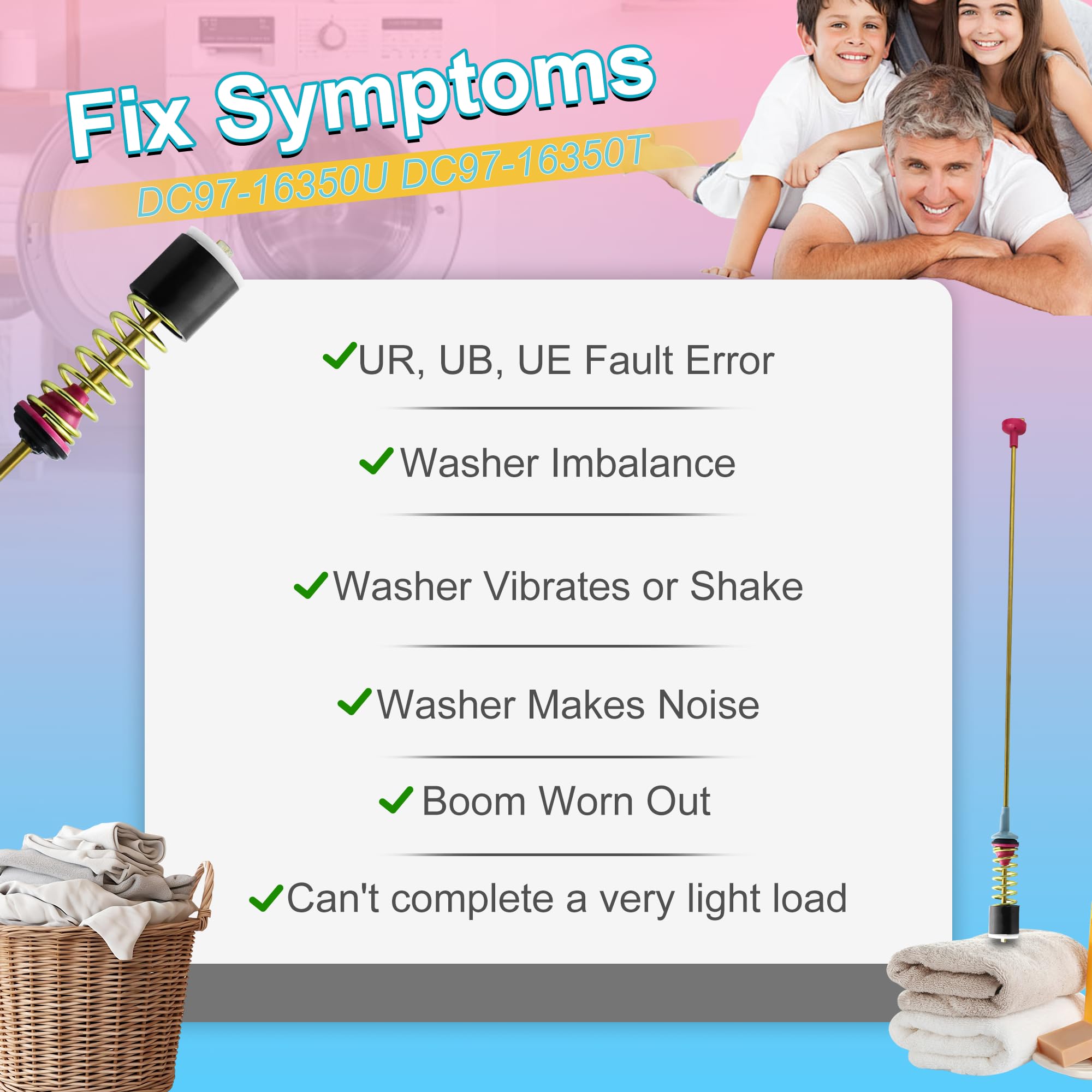 Fix Symptoms

DC97-16350U DC97-16350T

✓UR, UB, UE Fault Error

✓Washer Imbalance

✓Washer Vibrates or Shake

✓Washer Makes Noise

✓Boom Worn Out

✓Can't complete a very light load